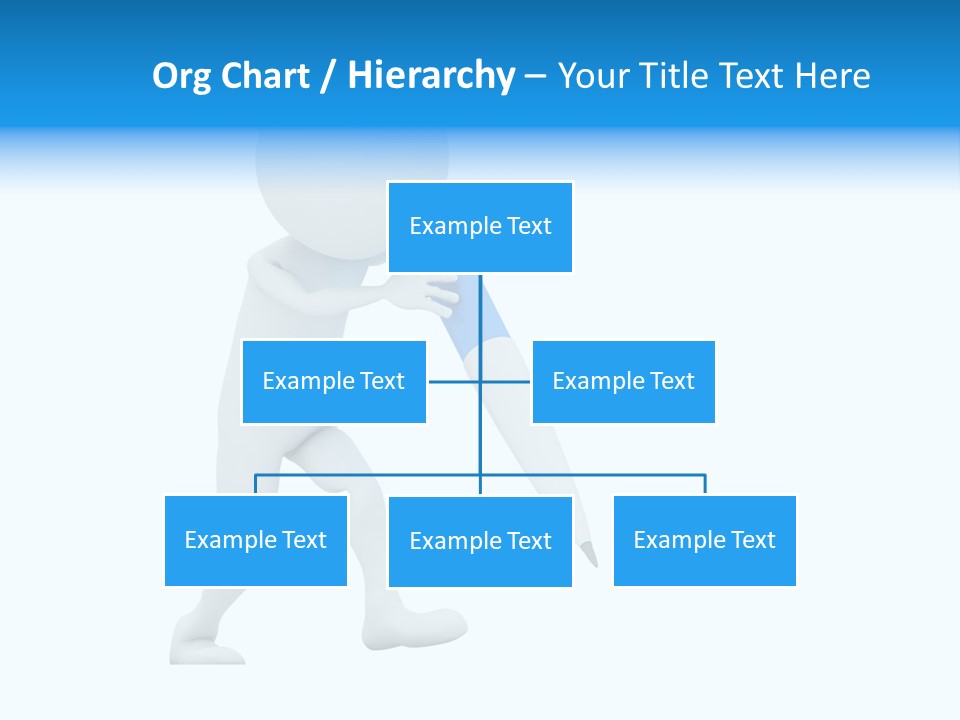 Org Chart / Hierarchy – Your Title Text Here

Example Text

Example Text

Example Text

Example Text

Example Text

Example Text